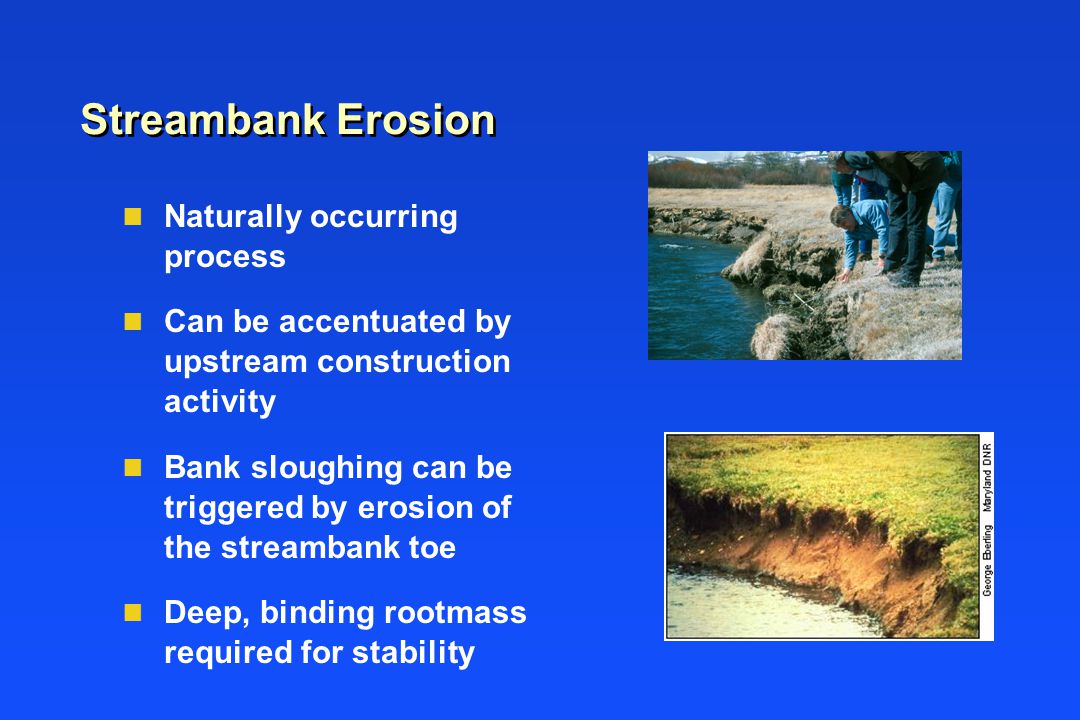 Streambank Erosion

Naturally occurring process

Can be accentuated by upstream construction activity

Bank sloughing can be triggered by erosion of the streambank toe

Deep, binding rootmass required for stability

George Eberling Maryland DNR